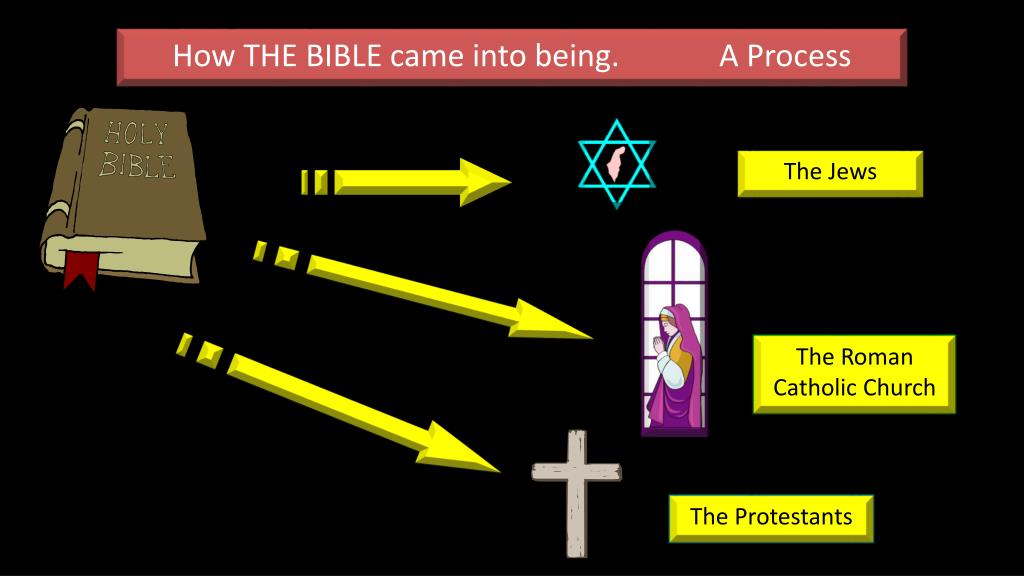 How THE BIBLE came into being. A Process

HOLY BIBLE

The Jews

The Roman Catholic Church

The Protestants